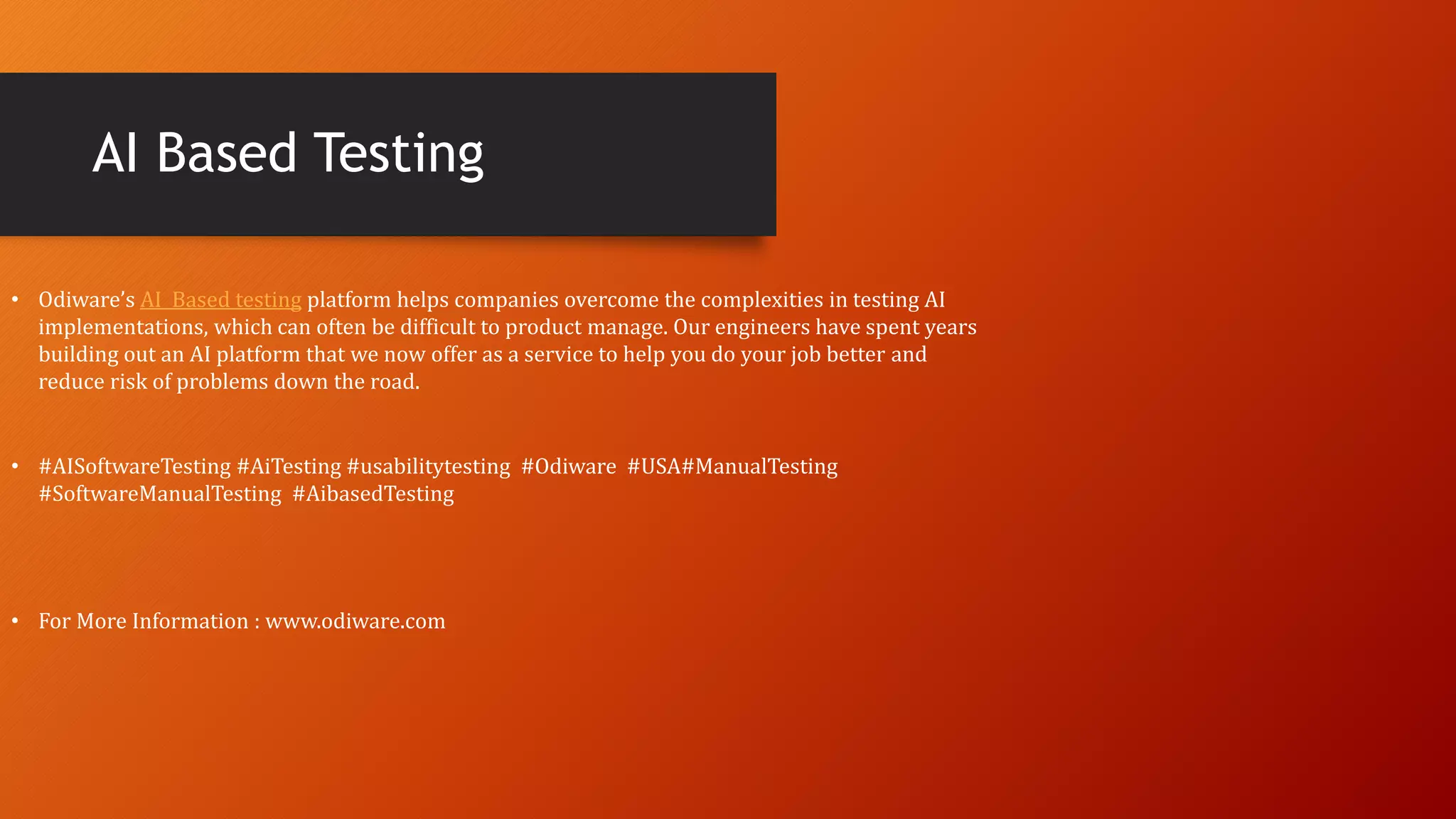 AI Based Testing

• Odiware's AI Based testing platform helps companies overcome the complexities in testing AI implementations, which can often be difficult to product manage. Our engineers have spent years building out an AI platform that we now offer as a service to help you do your job better and reduce risk of problems down the road.

• #AISoftwareTesting #AiTesting #usabilitytesting #Odiware #USA#ManualTesting #SoftwareManualTesting #AibasedTesting

• For More Information : www.odiware.com